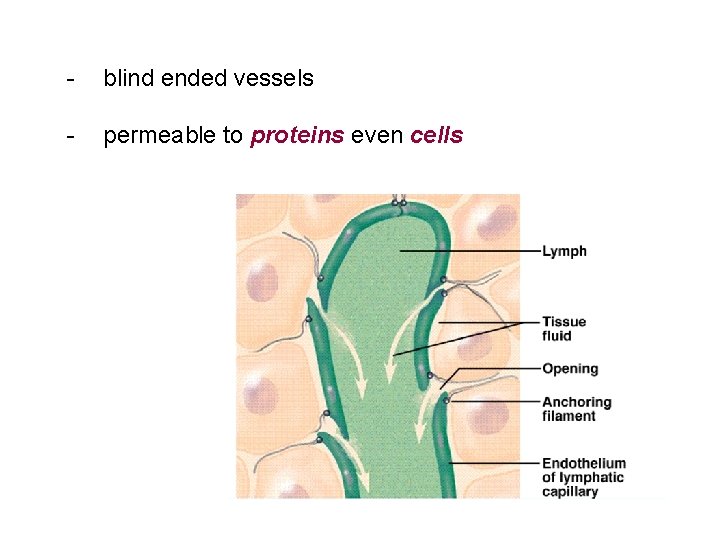 - blind ended vessels

- permeable to proteins even cells

Lymph

Tissue fluid

Opening

Anchoring filament

Endothelium of lymphatic capillary